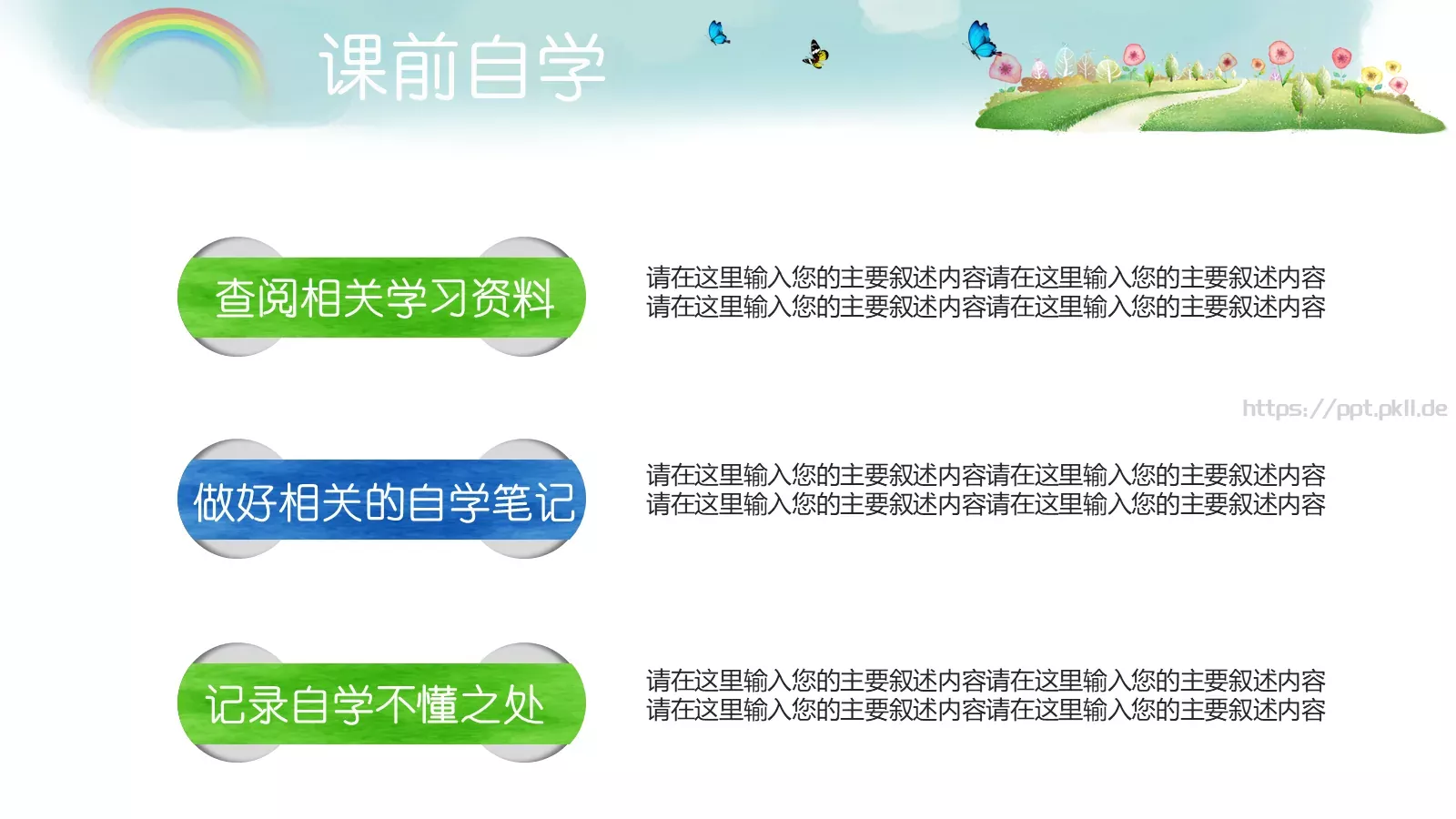 课前自学

查阅相关学习资料

请在这里输入您的主要叙述内容请在这里输入您的主要叙述内容
请在这里输入您的主要叙述内容请在这里输入您的主要叙述内容

https://ppt.pkll.de

做好相关的自学笔记

请在这里输入您的主要叙述内容请在这里输入您的主要叙述内容
请在这里输入您的主要叙述内容请在这里输入您的主要叙述内容

记录自学不懂之处

请在这里输入您的主要叙述内容请在这里输入您的主要叙述内容
请在这里输入您的主要叙述内容请在这里输入您的主要叙述内容